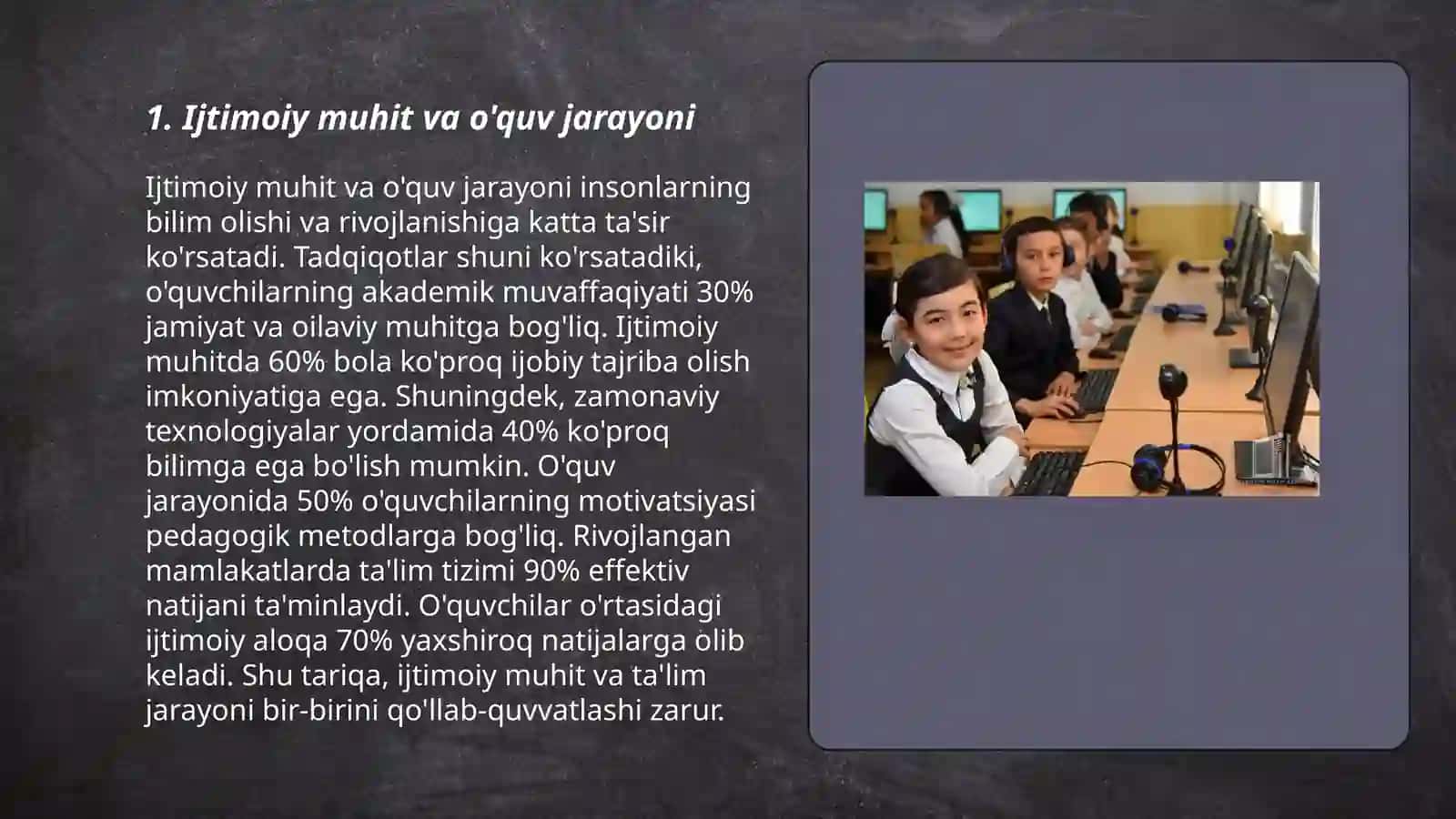 1. Ijtimoiy muhit va o'quv jarayoni

Ijtimoiy muhit va o'quv jarayoni insonlarning bilim olishi va rivojlanishiga katta ta'sir ko'rsatadi. Tadqiqotlar shuni ko'rsatadiki, o'quvchilarning akademik muvaffaqiyati 30% jamiyat va oilaviy muhitga bog'liq. Ijtimoiy muhitda 60% bola ko'proq ijobiy tajriba olish imkoniyatiga ega. Shuningdek, zamonaviy texnologiyalar yordamida 40% ko'proq bilimga ega bo'lish mumkin. O'quv jarayonida 50% o'quvchilarning motivatsiyasi pedagogik metodlarga bog'liq. Rivojlangan mamlakatlarda ta'lim tizimi 90% effektiv natijani ta'minlaydi. O'quvchilar o'rtasidagi ijtimoiy aloqa 70% yaxshiroq natijalarga olib keladi. Shu tariqa, ijtimoiy muhit va ta'lim jarayoni bir-birini qo'llab-quvvatlashi zarur.